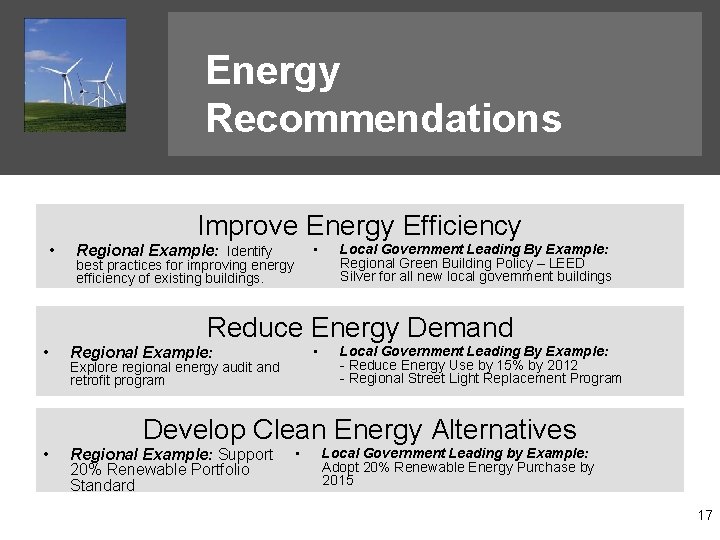 Energy Recommendations

Improve Energy Efficiency

• Regional Example: Identify best practices for improving energy efficiency of existing buildings.

• Local Government Leading By Example: Regional Green Building Policy – LEED Silver for all new local government buildings

Reduce Energy Demand

• Regional Example: Explore regional energy audit and retrofit program

• Local Government Leading By Example:
- Reduce Energy Use by 15% by 2012
- Regional Street Light Replacement Program

Develop Clean Energy Alternatives

• Regional Example: Support 20% Renewable Portfolio Standard

• Local Government Leading by Example: Adopt 20% Renewable Energy Purchase by 2015

17